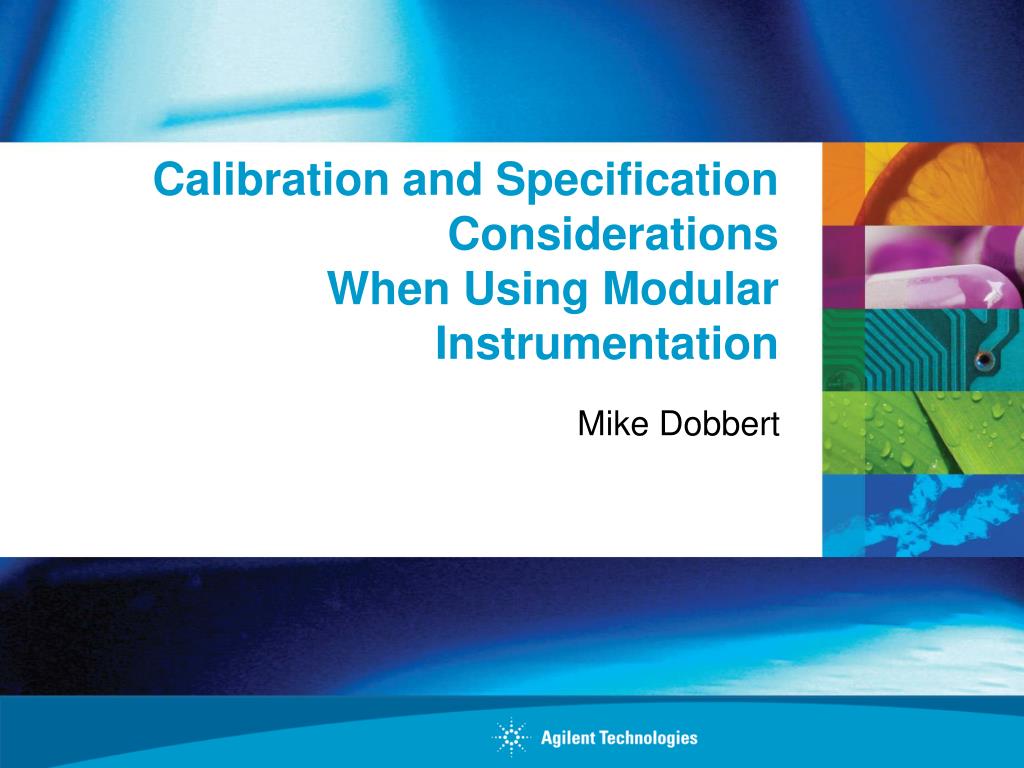 Calibration and Specification Considerations
When Using Modular Instrumentation

Mike Dobbert

Agilent Technologies